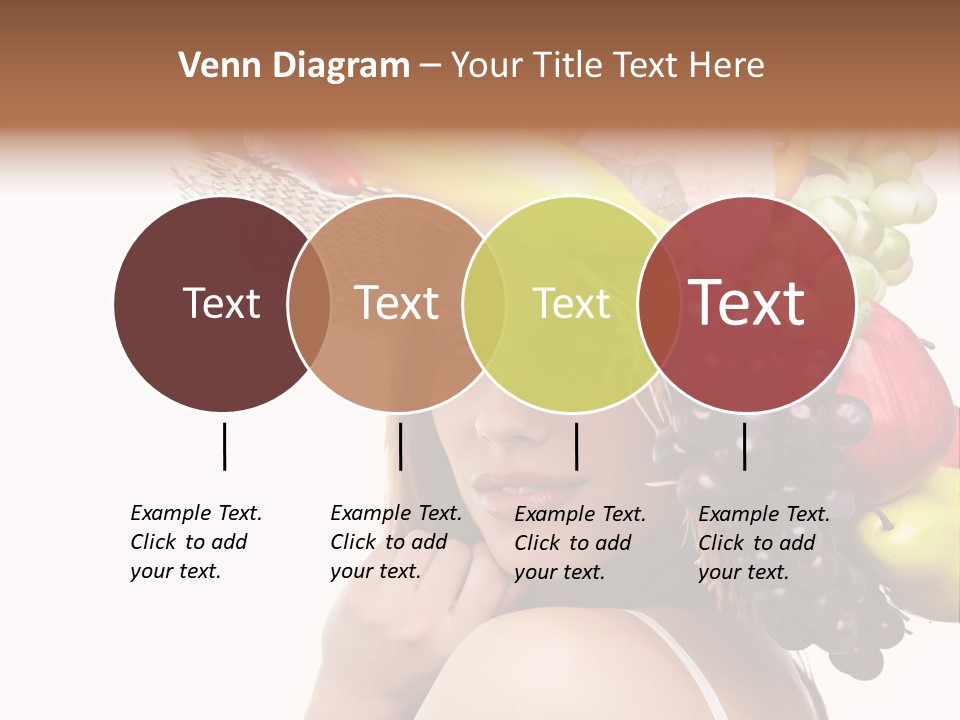 Venn Diagram – Your Title Text Here

Text

Text

Text

Text

Example Text. Click to add your text.

Example Text. Click to add your text.

Example Text. Click to add your text.

Example Text. Click to add your text.